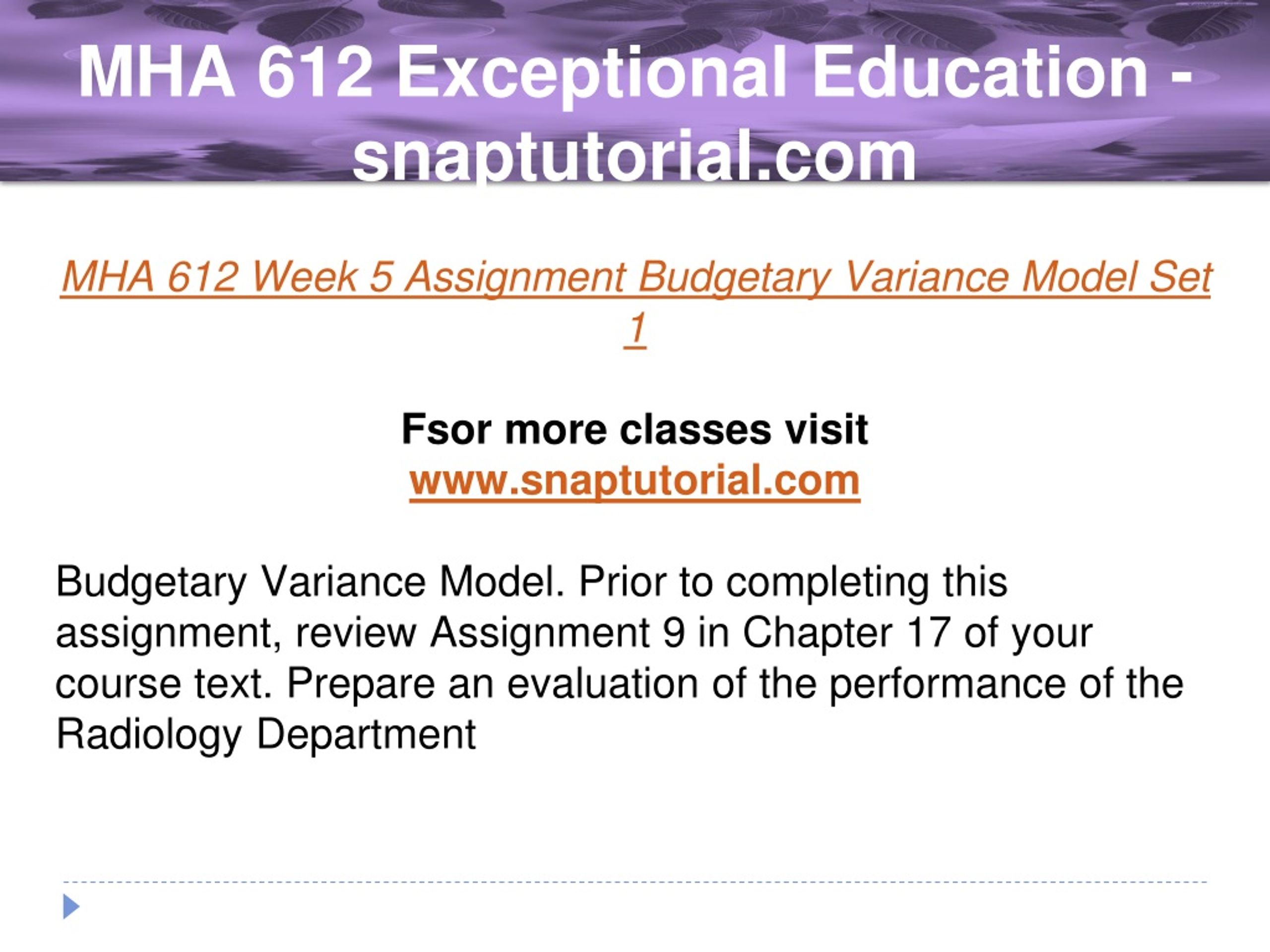 MHA 612 Exceptional Education - snaptutorial.com

MHA 612 Week 5 Assignment Budgetary Variance Model Set 1

Fsor more classes visit
www.snaptutorial.com

Budgetary Variance Model. Prior to completing this assignment, review Assignment 9 in Chapter 17 of your course text. Prepare an evaluation of the performance of the Radiology Department